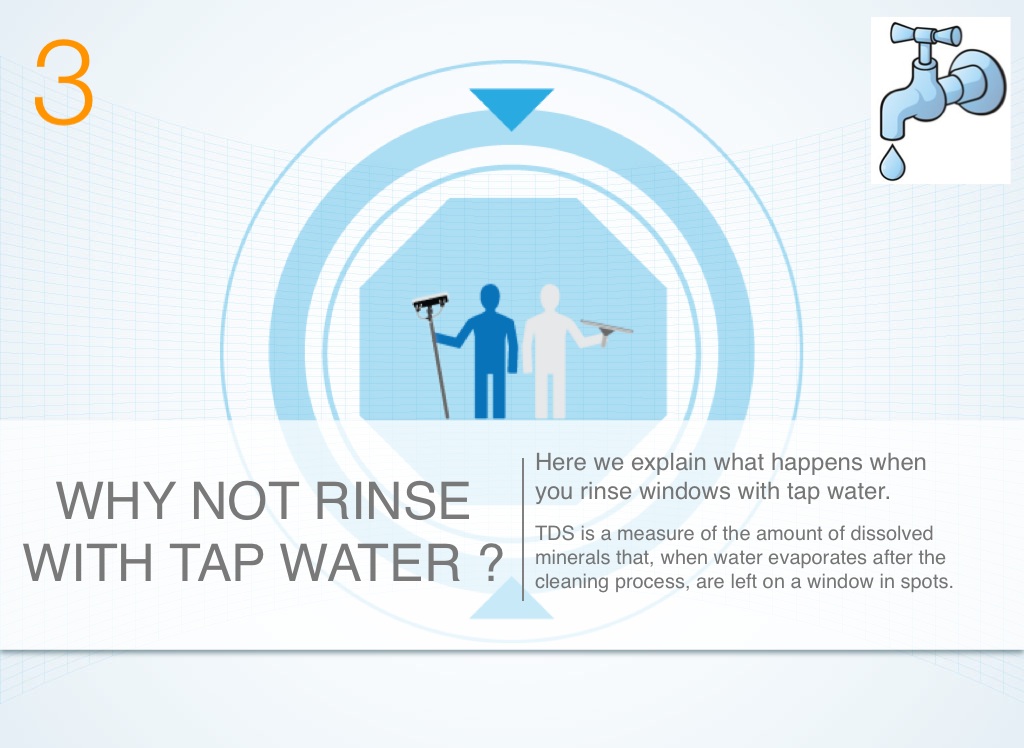 3

WHY NOT RINSE WITH TAP WATER ?

Here we explain what happens when you rinse windows with tap water.

TDS is a measure of the amount of dissolved minerals that, when water evaporates after the cleaning process, are left on a window in spots.